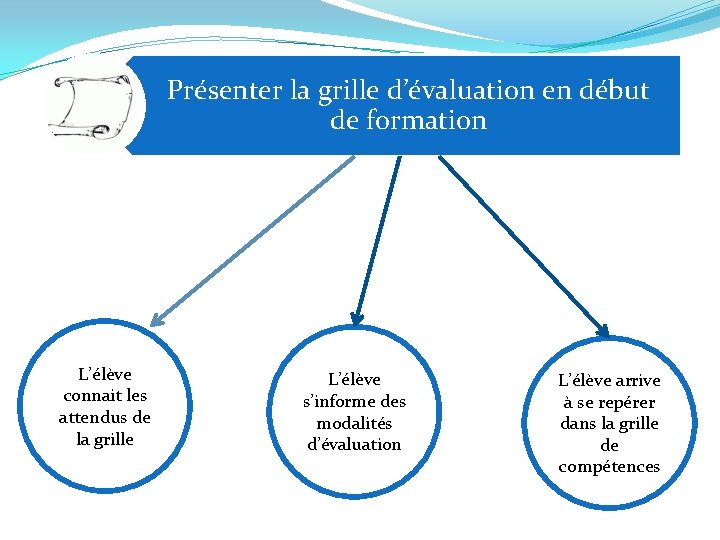 Présenter la grille d'évaluation en début de formation

L'élève connait les attendus de la grille

L'élève s'informe des modalités d'évaluation

L'élève arrive à se repérer dans la grille de compétences